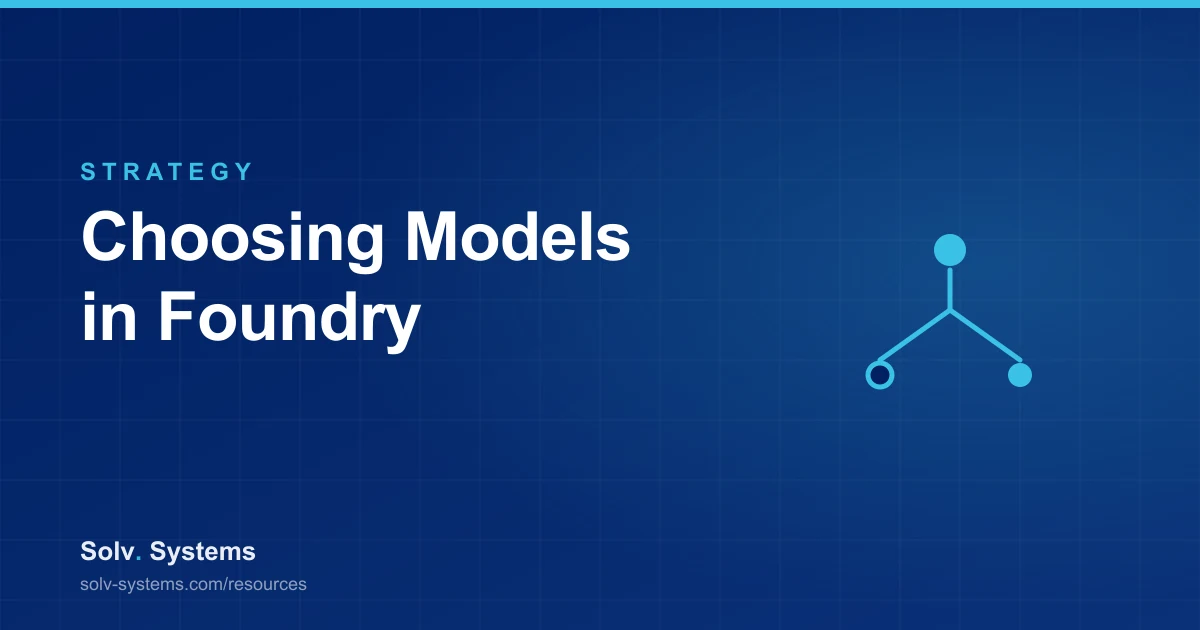 STRATEGY

Choosing Models in Foundry

Solv. Systems

solv-systems.com/resources